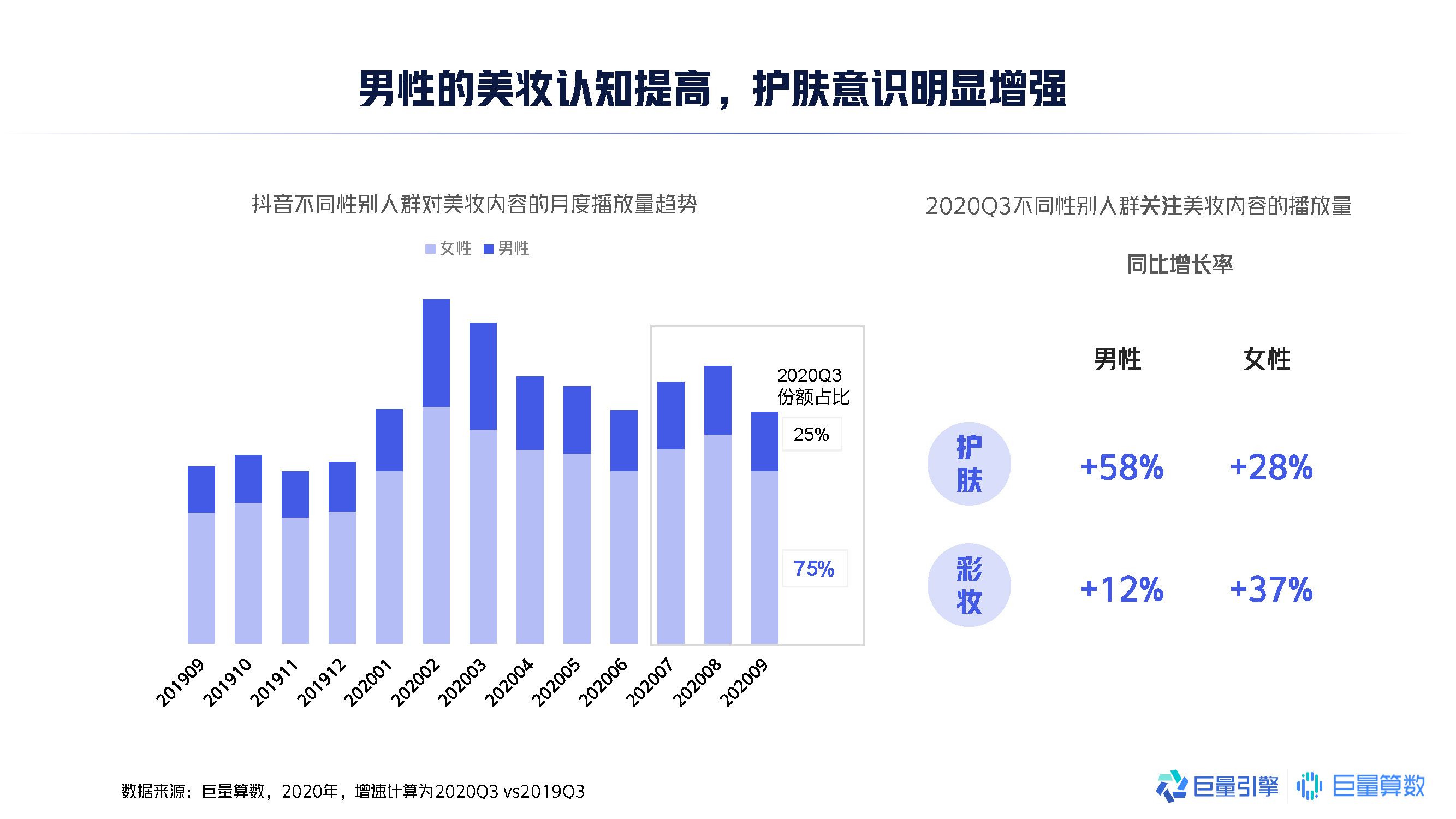 男性的美妆认知提高，护肤意识明显增强

抖音不同性别人群对美妆内容的月度播放量趋势

女性 男性

2020Q3 份额占比

25%

75%

201909 201910 201911 201912 202001 202002 202003 202004 202005 202006 202007 202008 202009

2020Q3不同性别人群关注美妆内容的播放量

同比增长率

| | 男性 | 女性 |
|---|---|---|
| 护肤 | +58% | +28% |
| 彩妆 | +12% | +37% |

数据来源：巨量算数，2020年，增速计算为2020Q3 vs2019Q3

巨量引擎 巨量算数